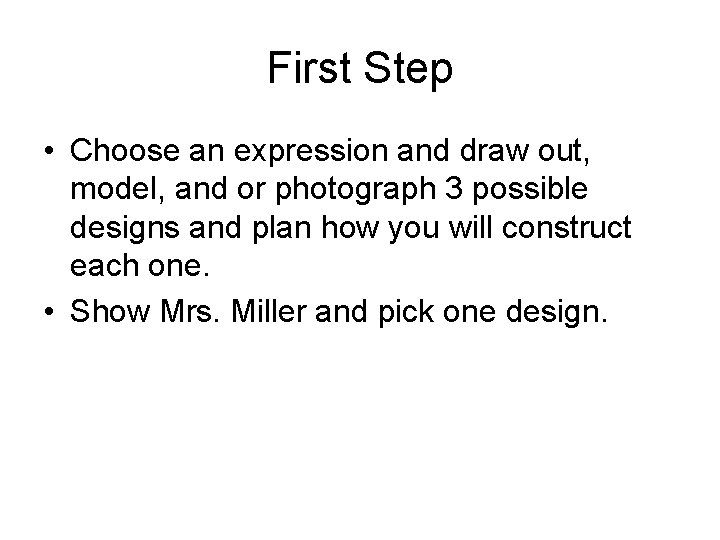 First Step

• Choose an expression and draw out, model, and or photograph 3 possible designs and plan how you will construct each one.

• Show Mrs. Miller and pick one design.